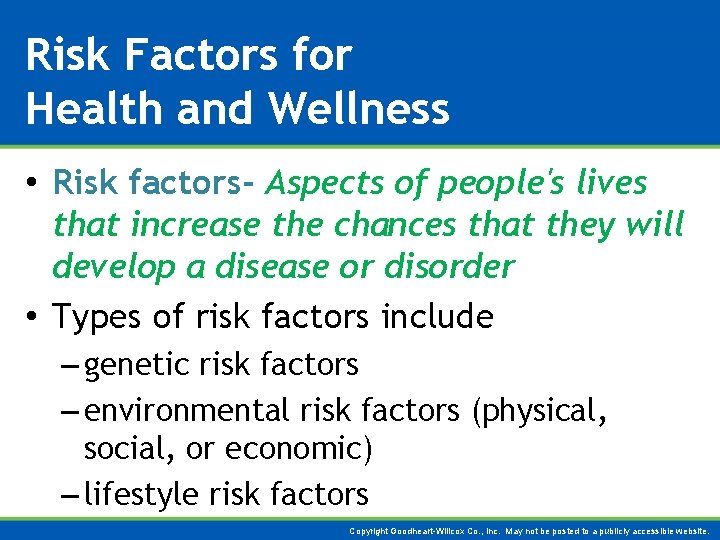 Risk Factors for Health and Wellness

• Risk factors- Aspects of people's lives that increase the chances that they will develop a disease or disorder

• Types of risk factors include

– genetic risk factors

– environmental risk factors (physical, social, or economic)

– lifestyle risk factors

Copyright Goodheart-Willcox Co., Inc. May not be posted to a publicly accessible website.